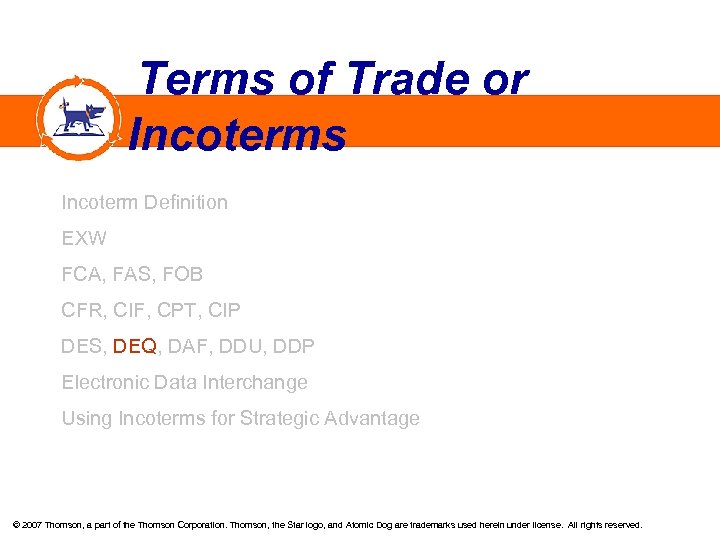 Terms of Trade or Incoterms

Incoterm Definition

EXW

FCA, FAS, FOB

CFR, CIF, CPT, CIP

DES, DEQ, DAF, DDU, DDP

Electronic Data Interchange

Using Incoterms for Strategic Advantage

© 2007 Thomson, a part of the Thomson Corporation. Thomson, the Star logo, and Atomic Dog are trademarks used herein under license. All rights reserved.